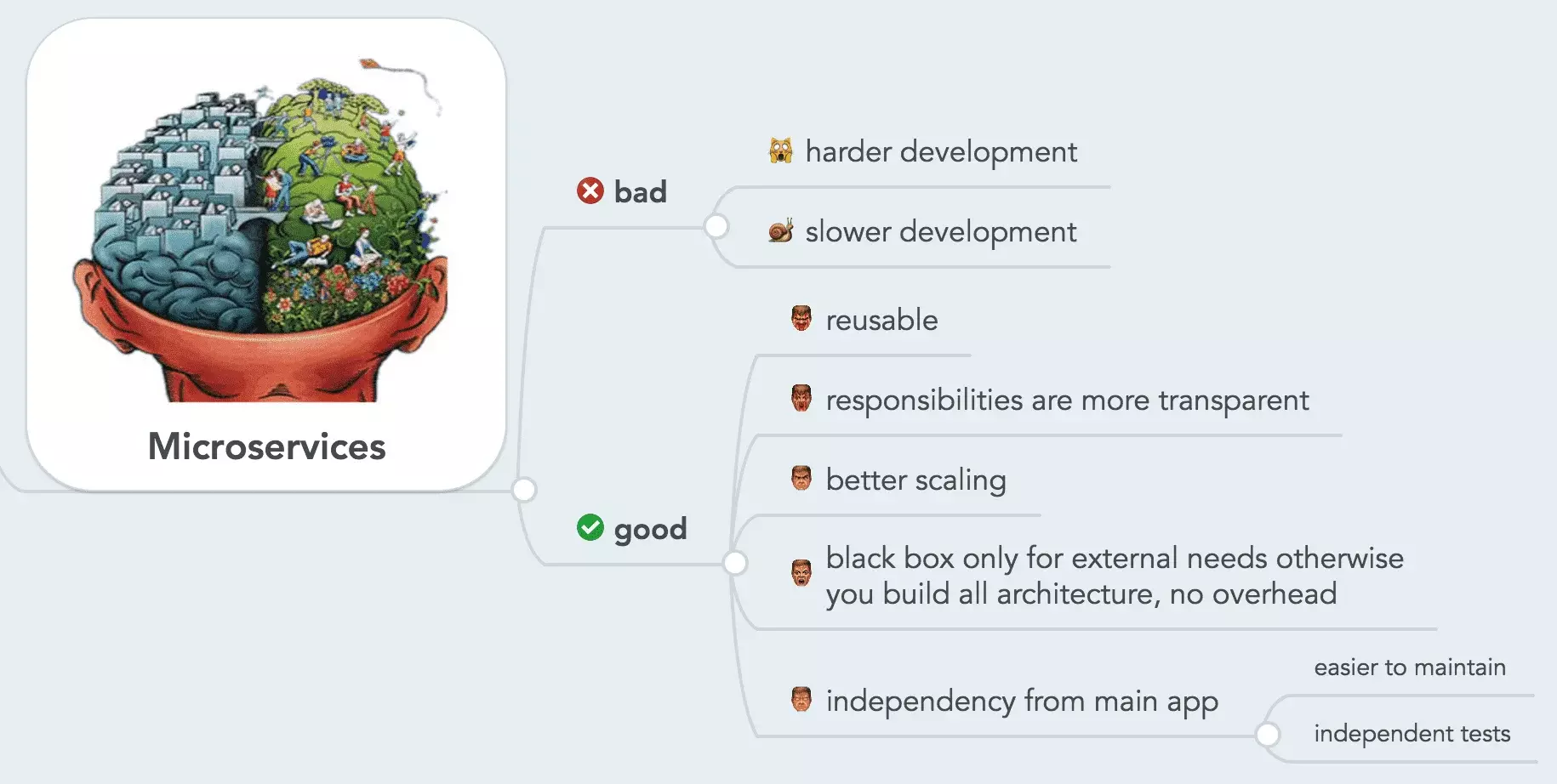 Microservices

bad

harder development

slower development

good

reusable

responsibilities are more transparent

better scaling

black box only for external needs otherwise you build all architecture, no overhead

independency from main app

easier to maintain

independent tests